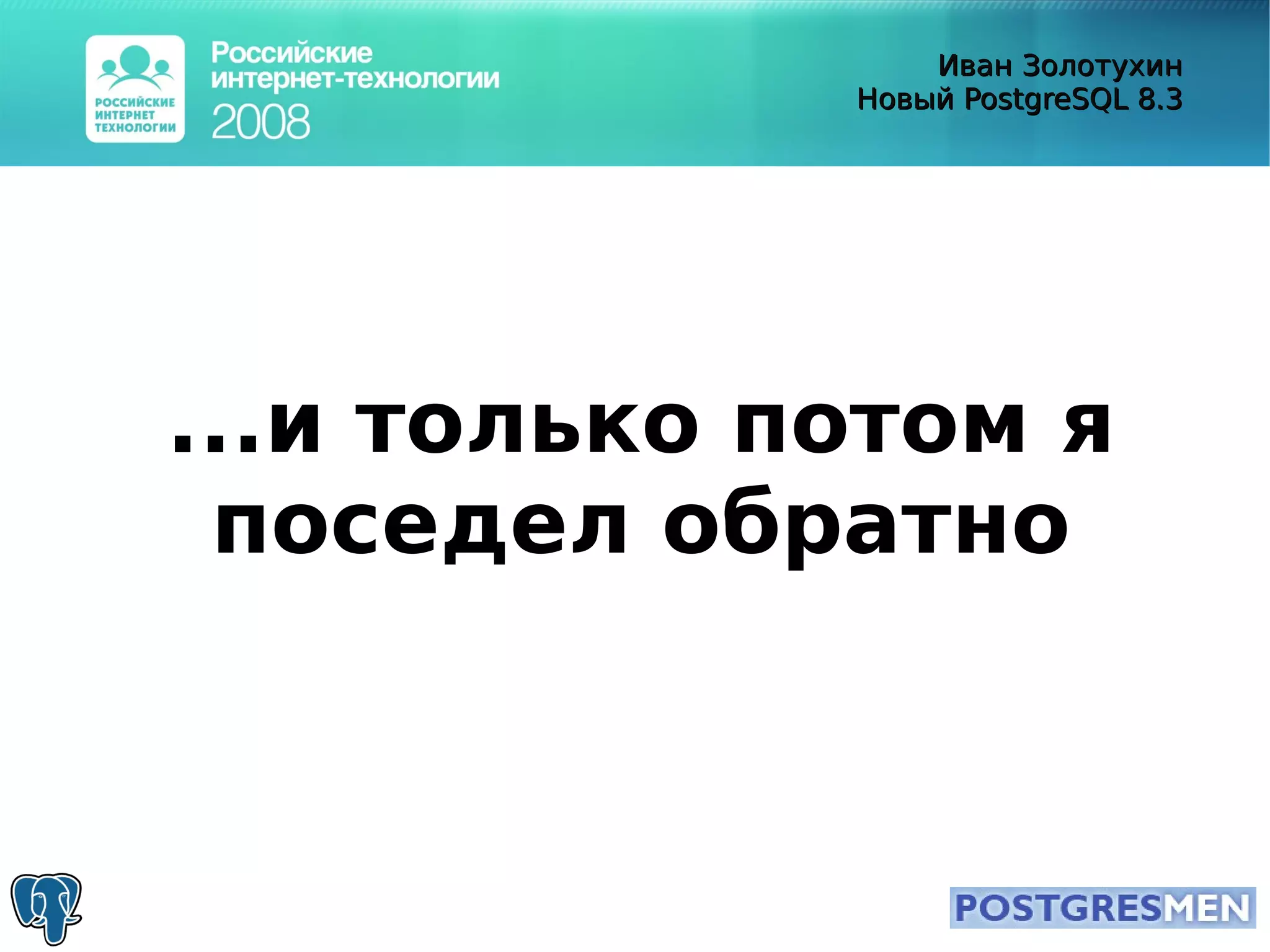 РОССИЙСКИЕ ИНТЕРНЕТ ТЕХНОЛОГИИ

Российские интернет-технологии 2008

Иван Золотухин
Новый PostgreSQL 8.3

...и только потом я поседел обратно

POSTGRESMEN